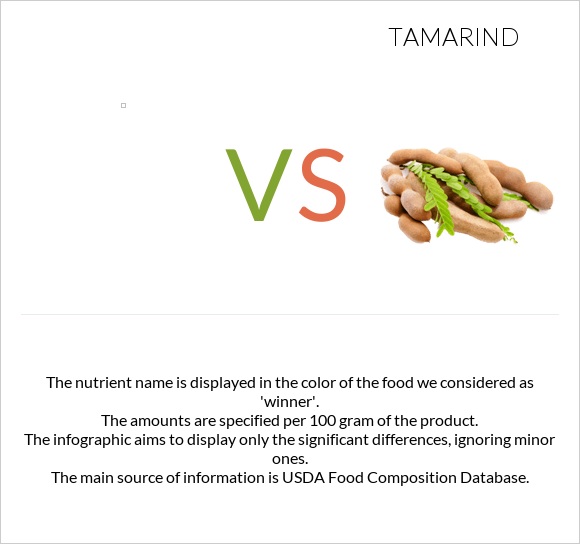 TAMARIND

VS

The nutrient name is displayed in the color of the food we considered as 'winner'.
The amounts are specified per 100 gram of the product.
The infographic aims to display only the significant differences, ignoring minor ones.
The main source of information is USDA Food Composition Database.